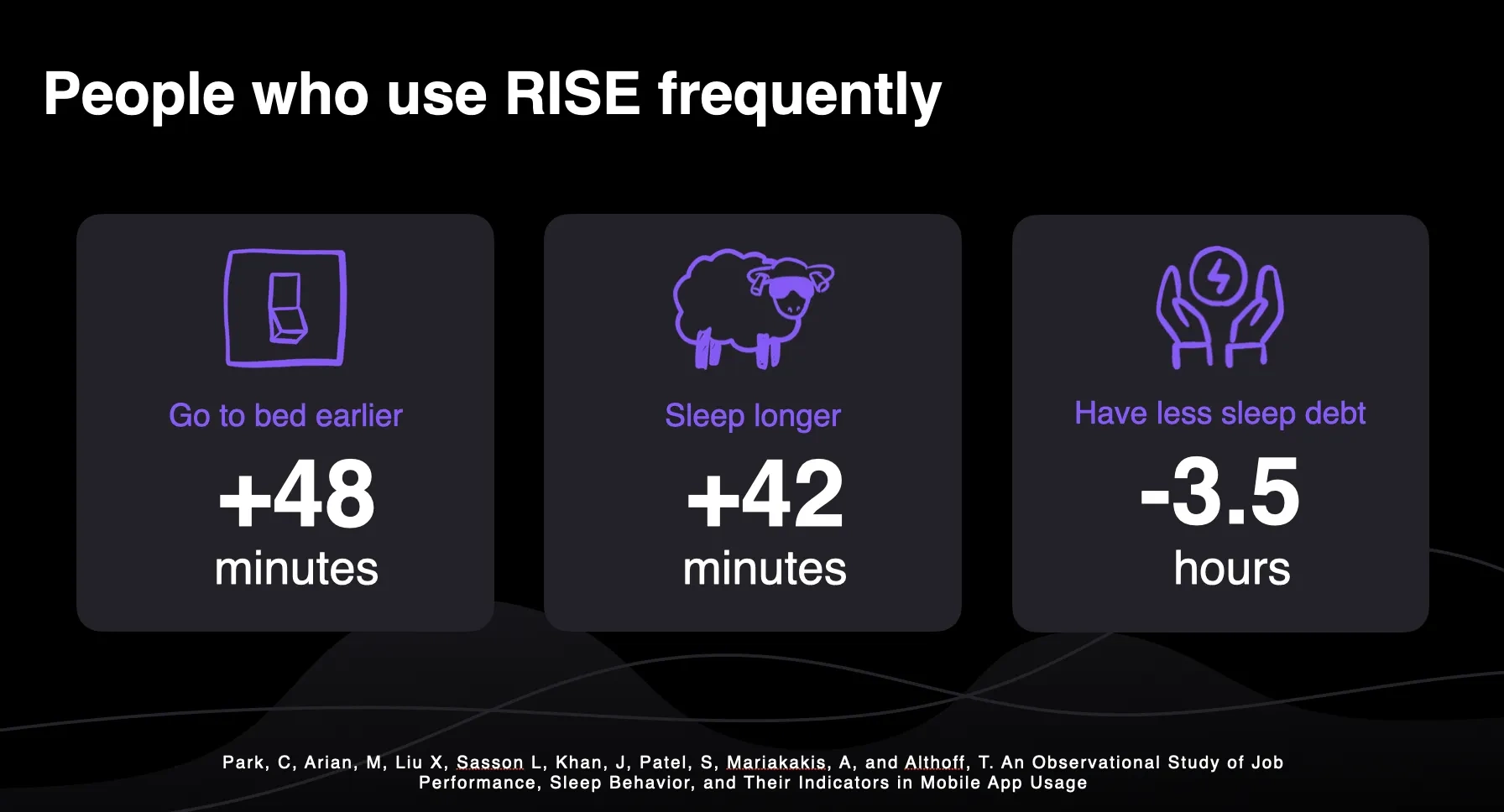 People who use RISE frequently

Go to bed earlier
+48
minutes

Sleep longer
+42
minutes

Have less sleep debt
-3.5
hours

Park, C, Arian, M, Liu X, Sasson L, Khan, J, Patel, S, Mariakakis, A, and Althoff, T. An Observational Study of Job Performance, Sleep Behavior, and Their Indicators in Mobile App Usage